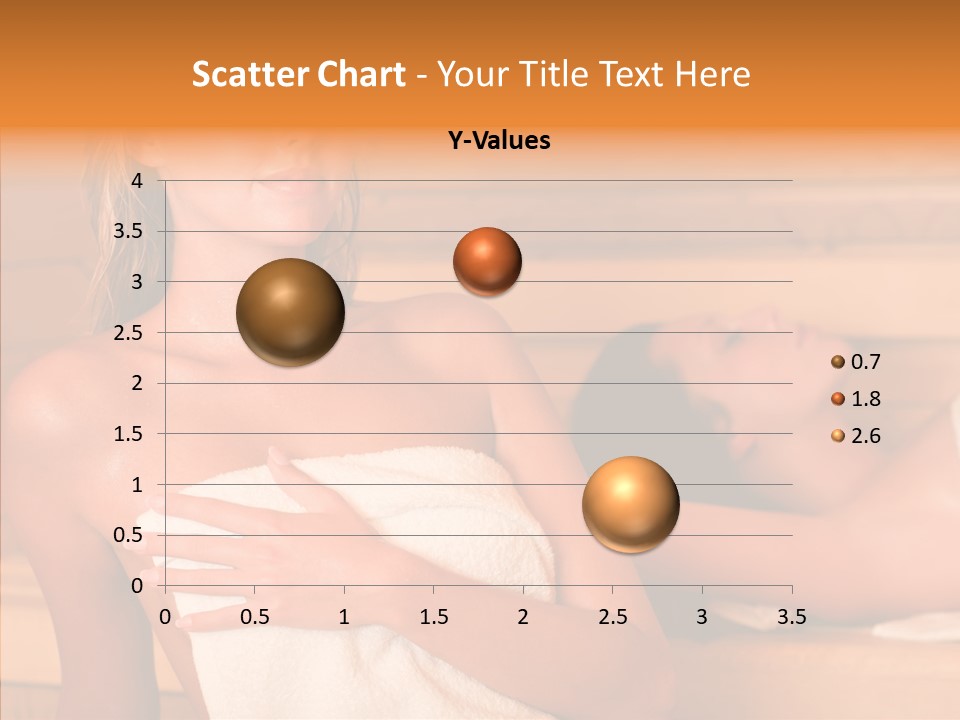 Scatter Chart - Your Title Text Here

Y-Values

4
3.5
3
2.5
2
1.5
1
0.5
0

0 0.5 1 1.5 2 2.5 3 3.5

0.7
1.8
2.6